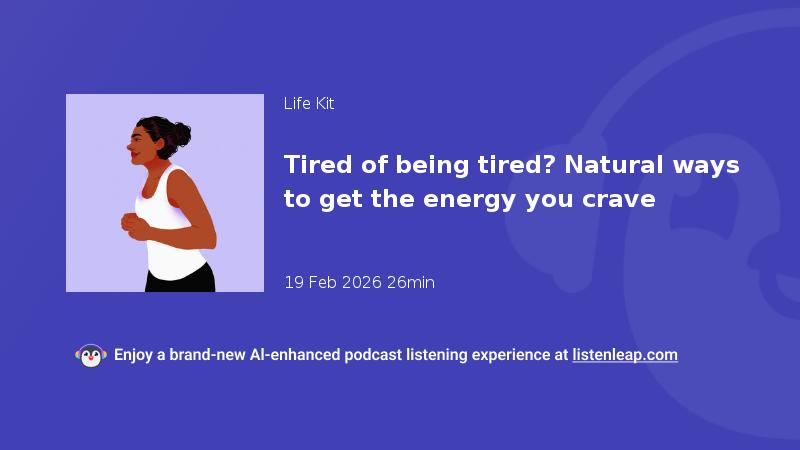 Life Kit

Tired of being tired? Natural ways to get the energy you crave

19 Feb 2026 26min

Enjoy a brand-new AI-enhanced podcast listening experience at listenleap.com